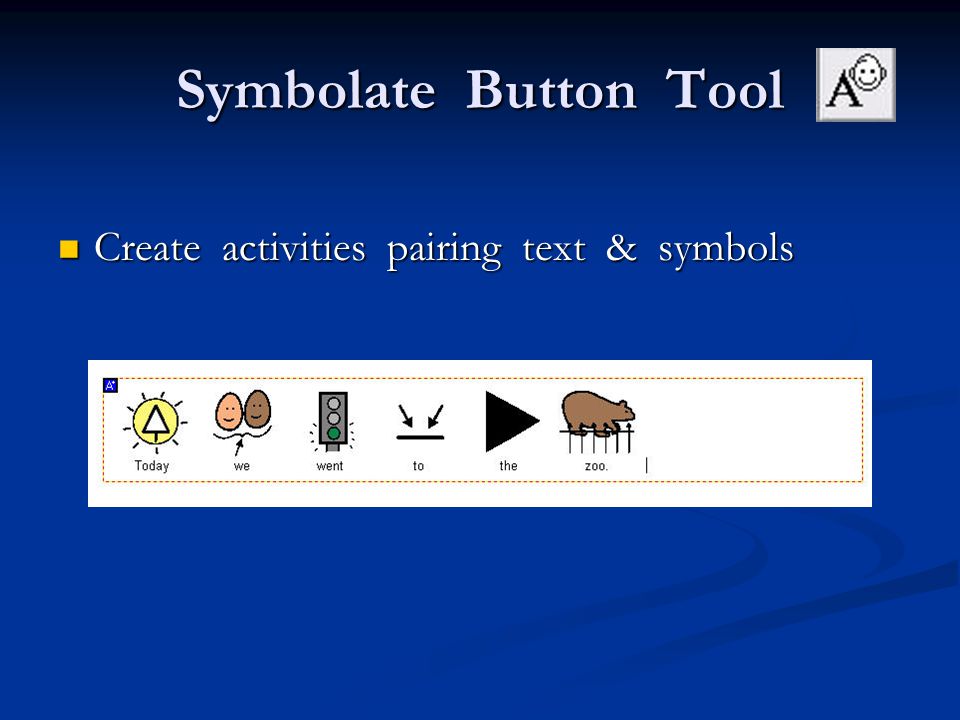 Symbolate Button Tool

A

Create activities pairing text & symbols

Today we went to the zoo.